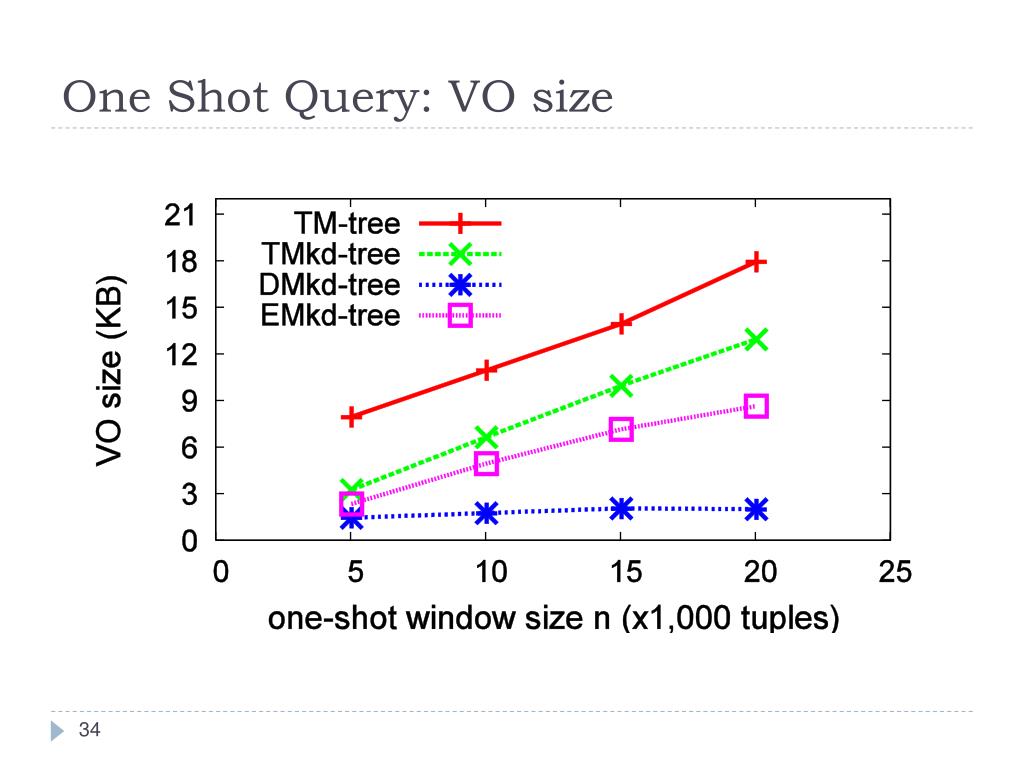 One Shot Query: VO size

VO size (KB)

21
18
15
12
9
6
3
0

TM-tree
TMkd-tree
DMkd-tree
EMkd-tree

0 5 10 15 20 25

one-shot window size n (x1,000 tuples)

34